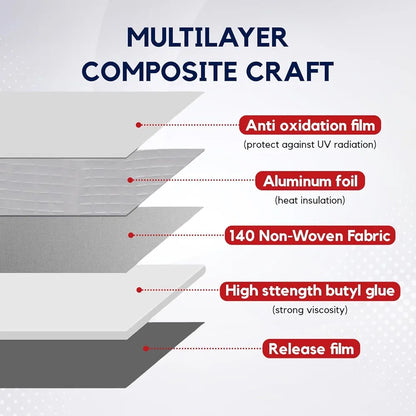 MULTILAYER COMPOSITE CRAFT

Anti oxidation film
(protect against UV radiation)

Aluminum foil
(heat insulation)

140 Non-Woven Fabric

High sttength butyl glue
(strong viscosity)

Release film